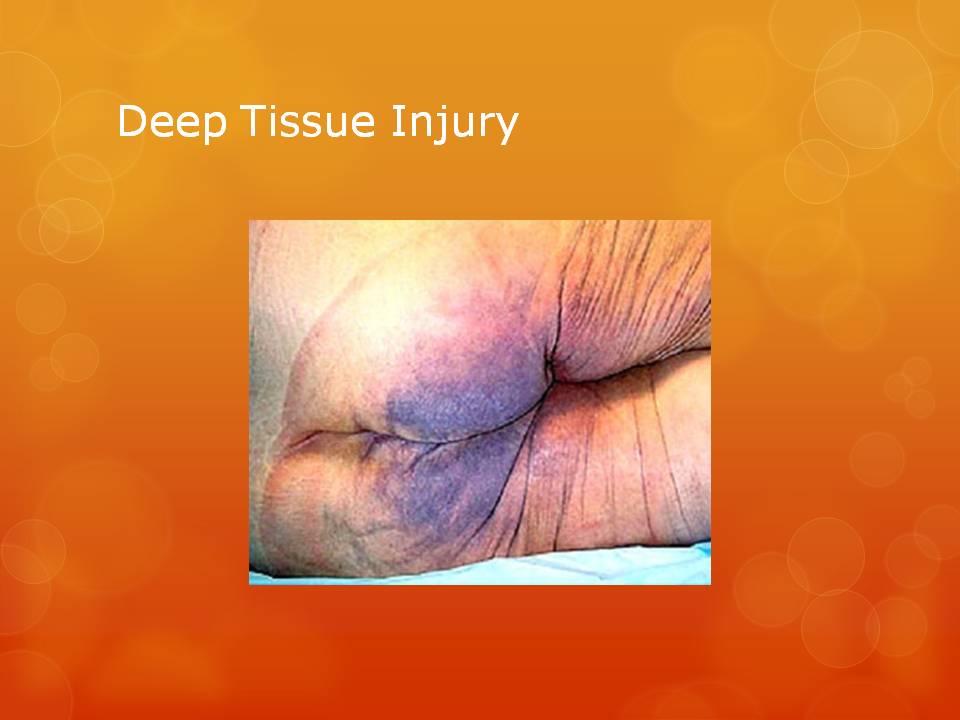 Deep Tissue Injury